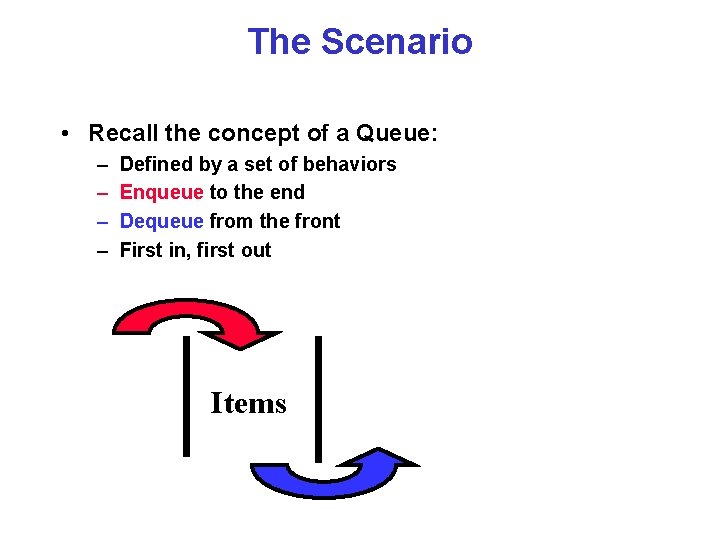 The Scenario

• Recall the concept of a Queue:
– Defined by a set of behaviors
– Enqueue to the end
– Dequeue from the front
– First in, first out

Items